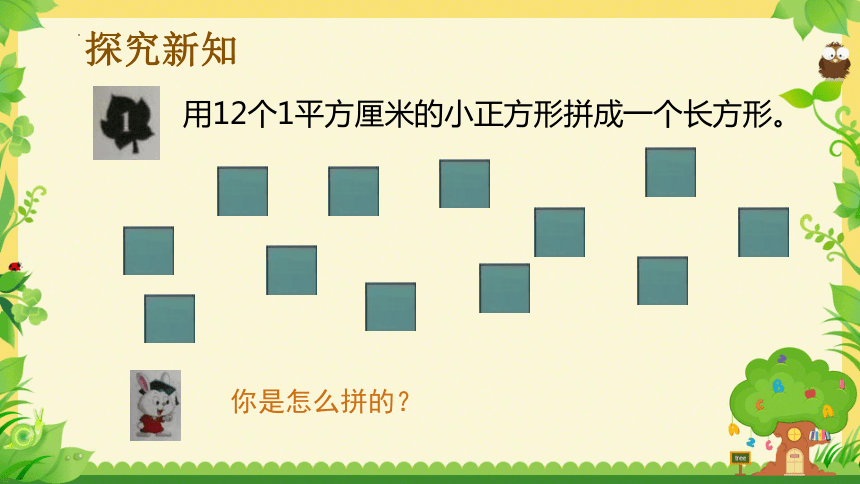 探究新知

1 用12个1平方厘米的小正方形拼成一个长方形。

你是怎么拼的？

tree